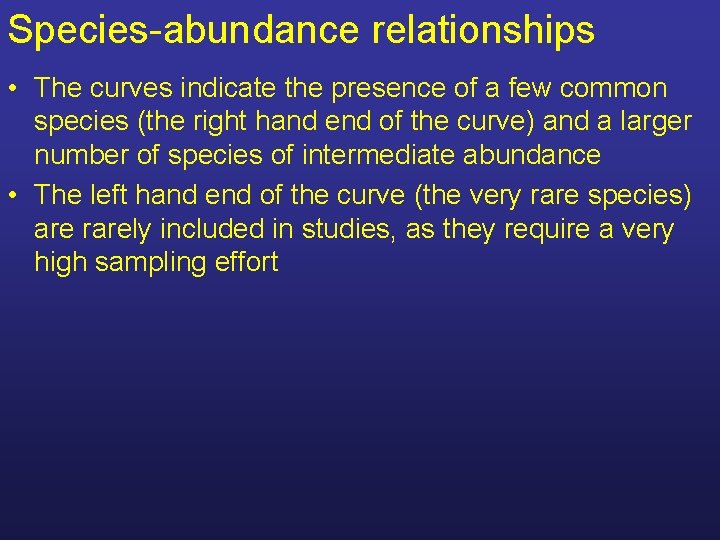 Species-abundance relationships

• The curves indicate the presence of a few common species (the right hand end of the curve) and a larger number of species of intermediate abundance

• The left hand end of the curve (the very rare species) are rarely included in studies, as they require a very high sampling effort